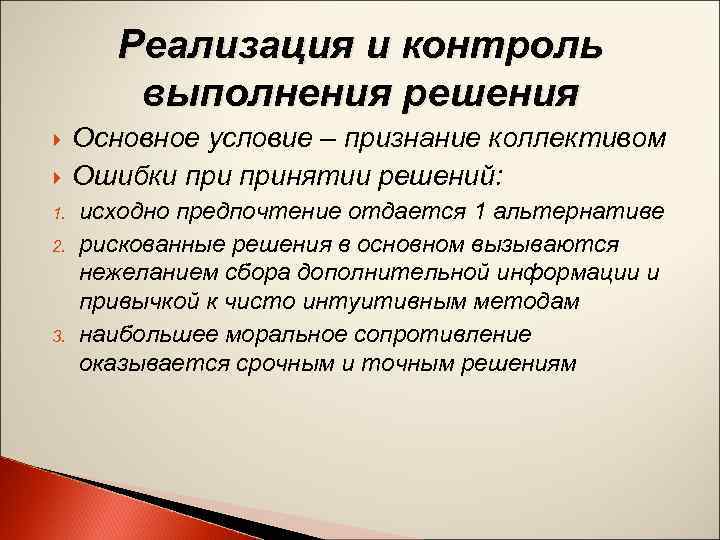 Реализация и контроль выполнения решения

Основное условие – признание коллективом

Ошибки при принятии решений:

1. исходно предпочтение отдается 1 альтернативе
2. рискованные решения в основном вызываются нежеланием сбора дополнительной информации и привычкой к чисто интуитивным методам
3. наибольшее моральное сопротивление оказывается срочным и точным решениям